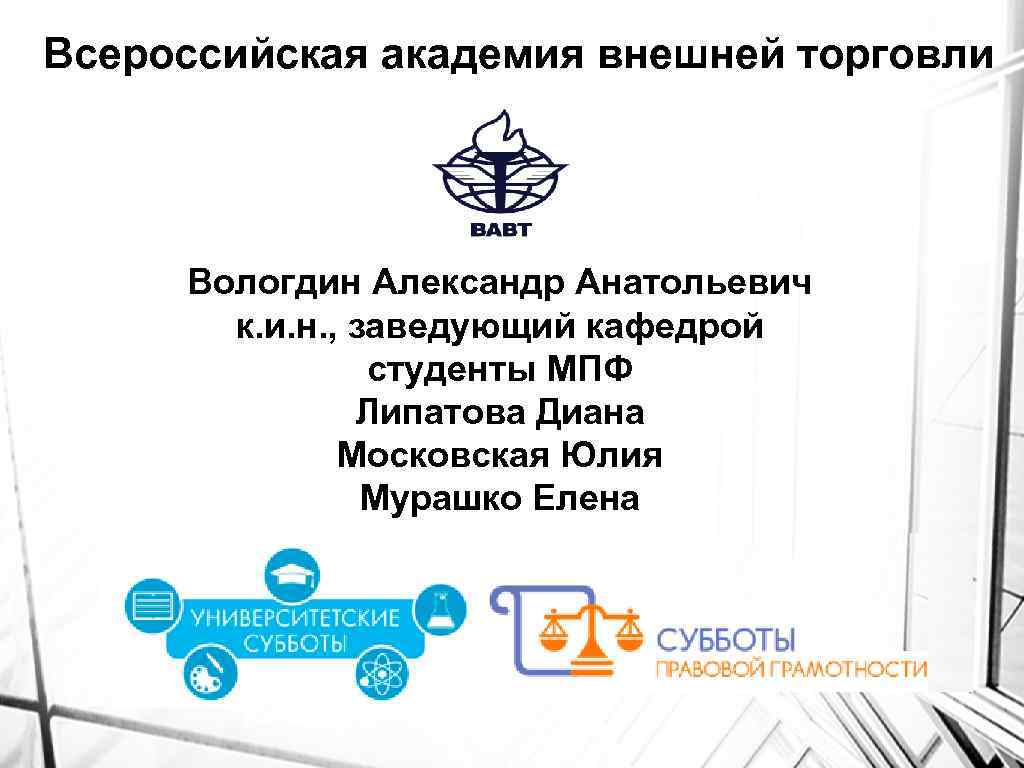 Всероссийская академия внешней торговли

ВАВТ

Вологдин Александр Анатольевич
к.и.н., заведующий кафедрой
студенты МПФ
Липатова Диана
Московская Юлия
Мурашко Елена

УНИВЕРСИТЕТСКИЕ СУББОТЫ

СУББОТЫ
ПРАВОВОЙ ГРАМОТНОСТИ